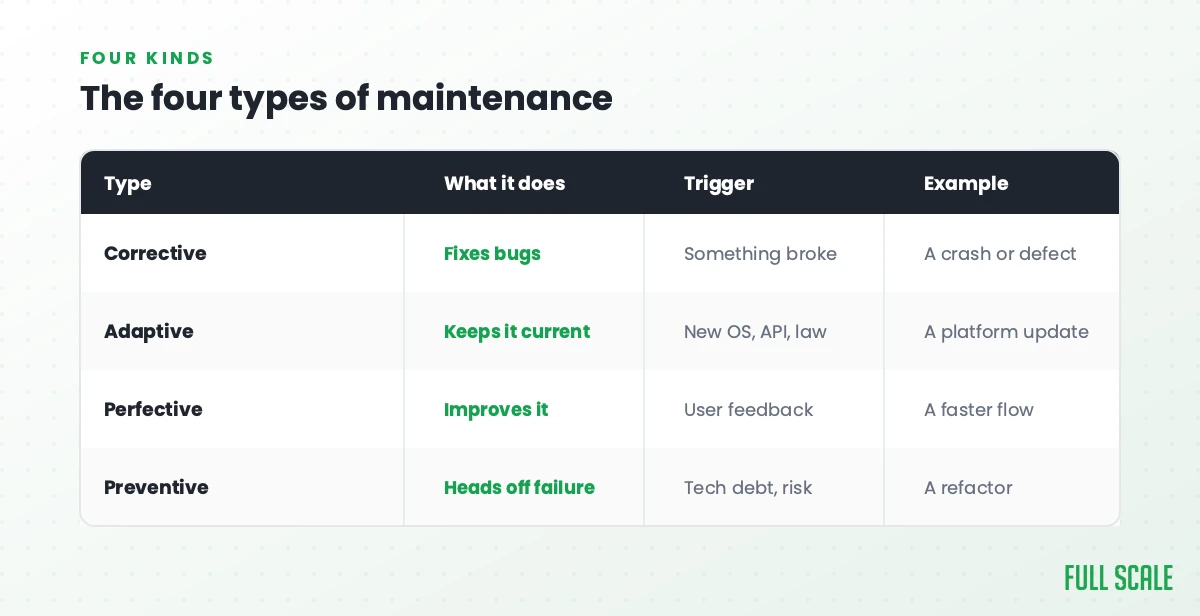 FOUR KINDS
The four types of maintenance

| Type | What it does | Trigger | Example |
|---|---|---|---|
| Corrective | Fixes bugs | Something broke | A crash or defect |
| Adaptive | Keeps it current | New OS, API, law | A platform update |
| Perfective | Improves it | User feedback | A faster flow |
| Preventive | Heads off failure | Tech debt, risk | A refactor |

FULL SCALE